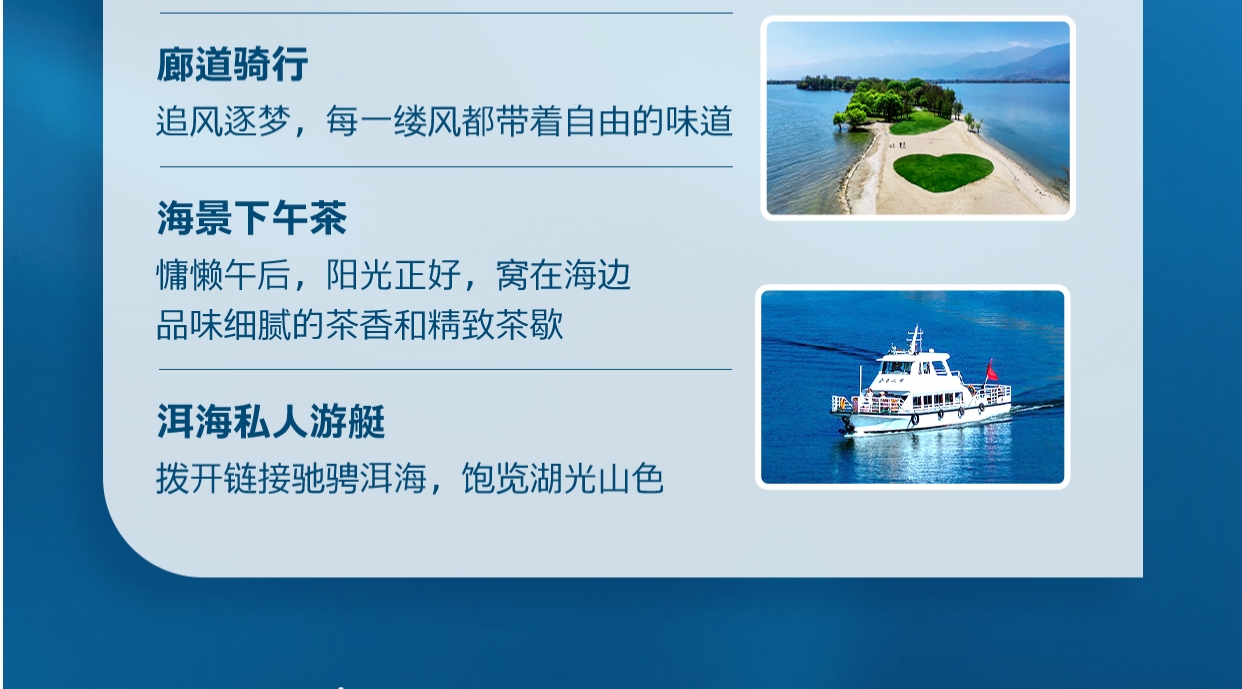 廊道骑行
追风逐梦，每一缕风都带着自由的味道

海景下午茶
慵懒午后，阳光正好，窝在海边
品味细腻的茶香和精致茶歇

洱海私人游艇
拨开链接驰骋洱海，饱览湖光山色